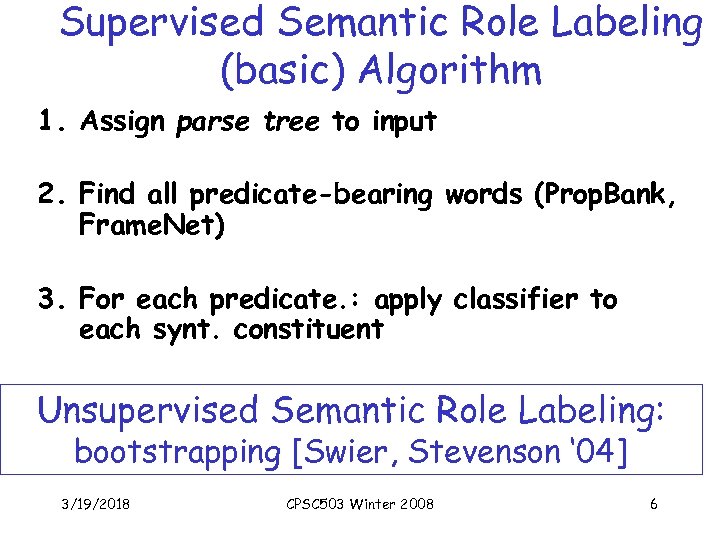 Supervised Semantic Role Labeling (basic) Algorithm

1. Assign parse tree to input

2. Find all predicate-bearing words (PropBank, FrameNet)

3. For each predicate.: apply classifier to each synt. constituent

Unsupervised Semantic Role Labeling: bootstrapping [Swier, Stevenson '04]

3/19/2018 CPSC503 Winter 2008 6